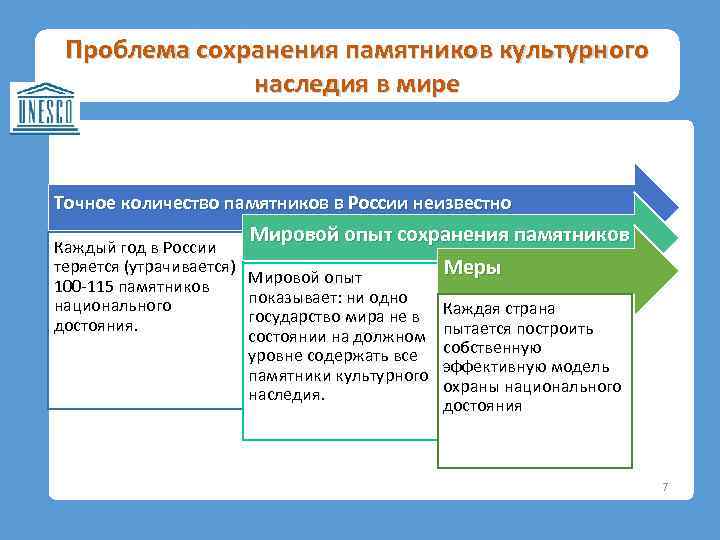 Проблема сохранения памятников культурного наследия в мире

UNESCO

Точное количество памятников в России неизвестно

Каждый год в России теряется (утрачивается) 100-115 памятников национального достояния.

Мировой опыт сохранения памятников

Мировой опыт показывает: ни одно государство мира не в состоянии на должном уровне содержать все памятники культурного наследия.

Меры

Каждая страна пытается построить собственную эффективную модель охраны национального достояния

7